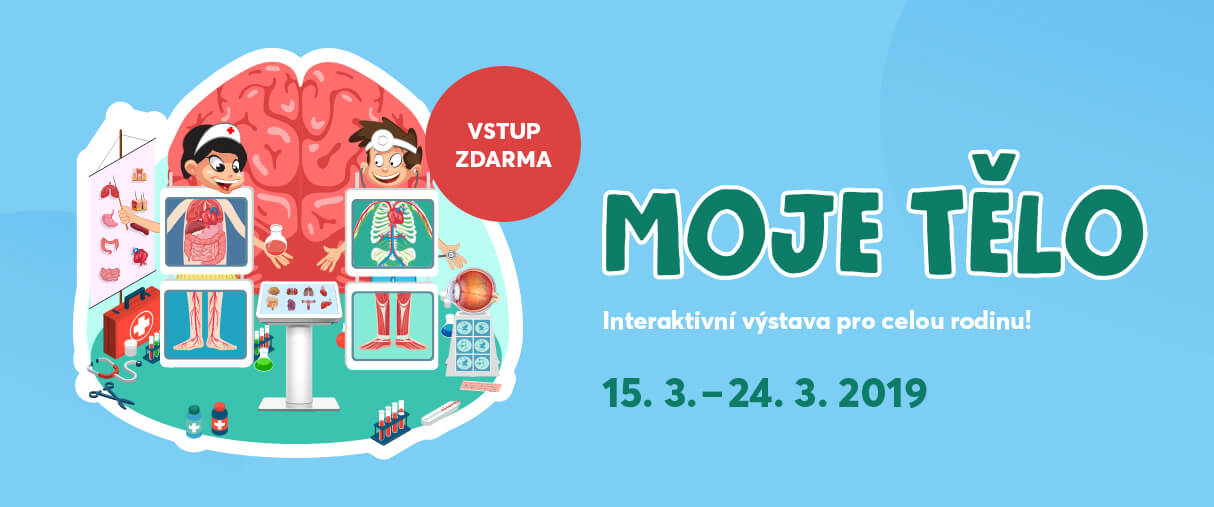 VSTUP ZDARMA

MOJE TĚLO

Interaktivní výstava pro celou rodinu!

15. 3. – 24. 3. 2019